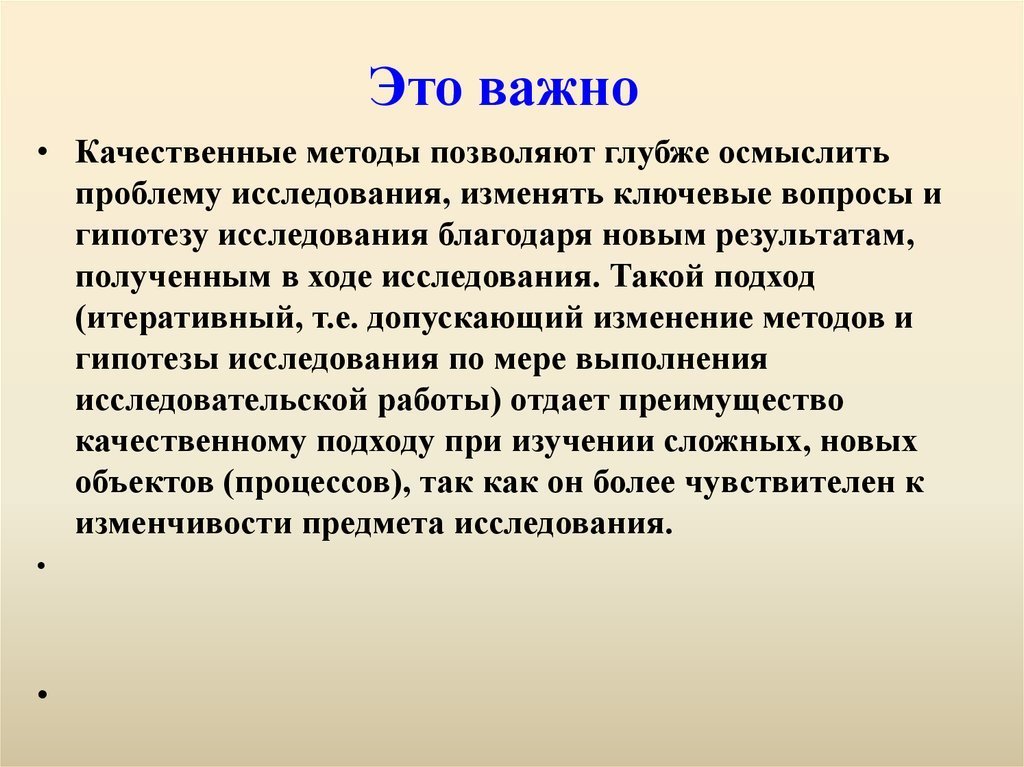 Это важно

• Качественные методы позволяют глубже осмыслить проблему исследования, изменять ключевые вопросы и гипотезу исследования благодаря новым результатам, полученным в ходе исследования. Такой подход (итеративный, т.е. допускающий изменение методов и гипотезы исследования по мере выполнения исследовательской работы) отдает преимущество качественному подходу при изучении сложных, новых объектов (процессов), так как он более чувствителен к изменчивости предмета исследования.

•

•